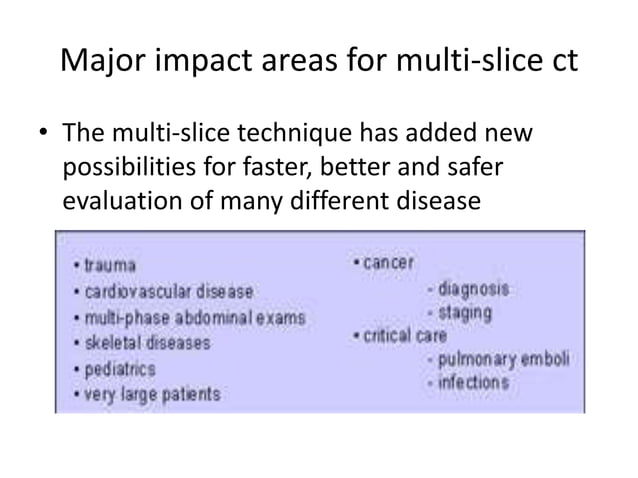 Major impact areas for multi-slice ct

• The multi-slice technique has added new possibilities for faster, better and safer evaluation of many different disease

• trauma
• cardiovascular disease
• multi-phase abdominal exams
• skeletal diseases
• pediatrics
• very large patients

• cancer
- diagnosis
- staging
• critical care
- pulmonary emboli
- infections